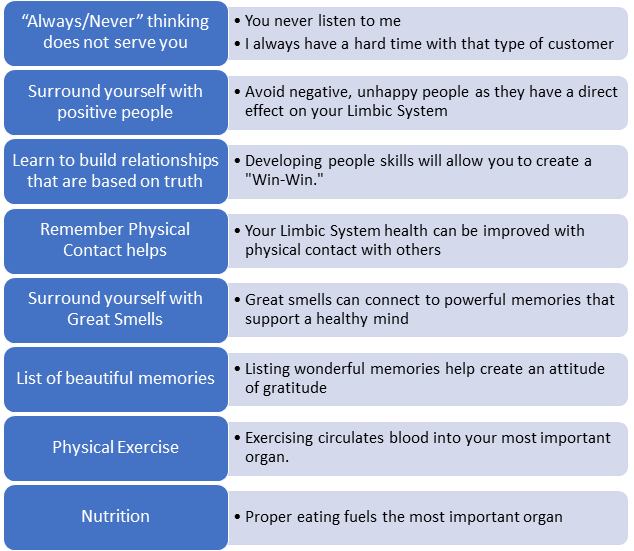 “Always/Never” thinking does not serve you

• You never listen to me
• I always have a hard time with that type of customer

Surround yourself with positive people

• Avoid negative, unhappy people as they have a direct effect on your Limbic System

Learn to build relationships that are based on truth

• Developing people skills will allow you to create a "Win-Win."

Remember Physical Contact helps

• Your Limbic System health can be improved with physical contact with others

Surround yourself with Great Smells

• Great smells can connect to powerful memories that support a healthy mind

List of beautiful memories

• Listing wonderful memories help create an attitude of gratitude

Physical Exercise

• Exercising circulates blood into your most important organ.

Nutrition

• Proper eating fuels the most important organ